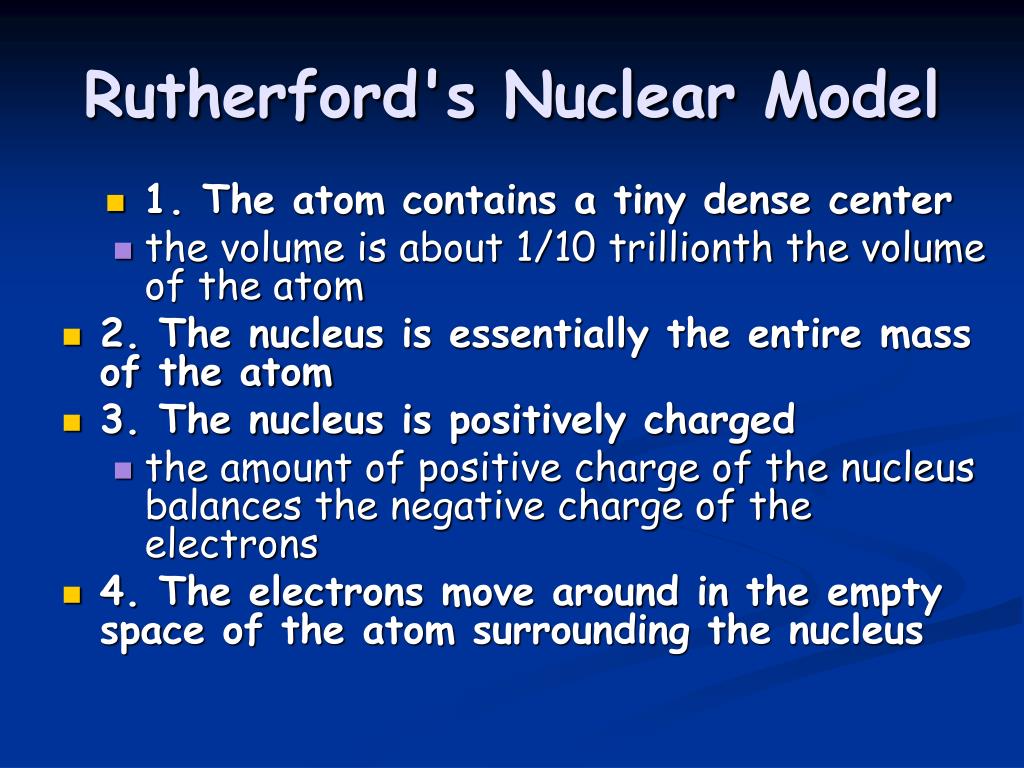 Rutherford's Nuclear Model

1. The atom contains a tiny dense center
the volume is about 1/10 trillionth the volume of the atom
2. The nucleus is essentially the entire mass of the atom
3. The nucleus is positively charged
the amount of positive charge of the nucleus balances the negative charge of the electrons
4. The electrons move around in the empty space of the atom surrounding the nucleus